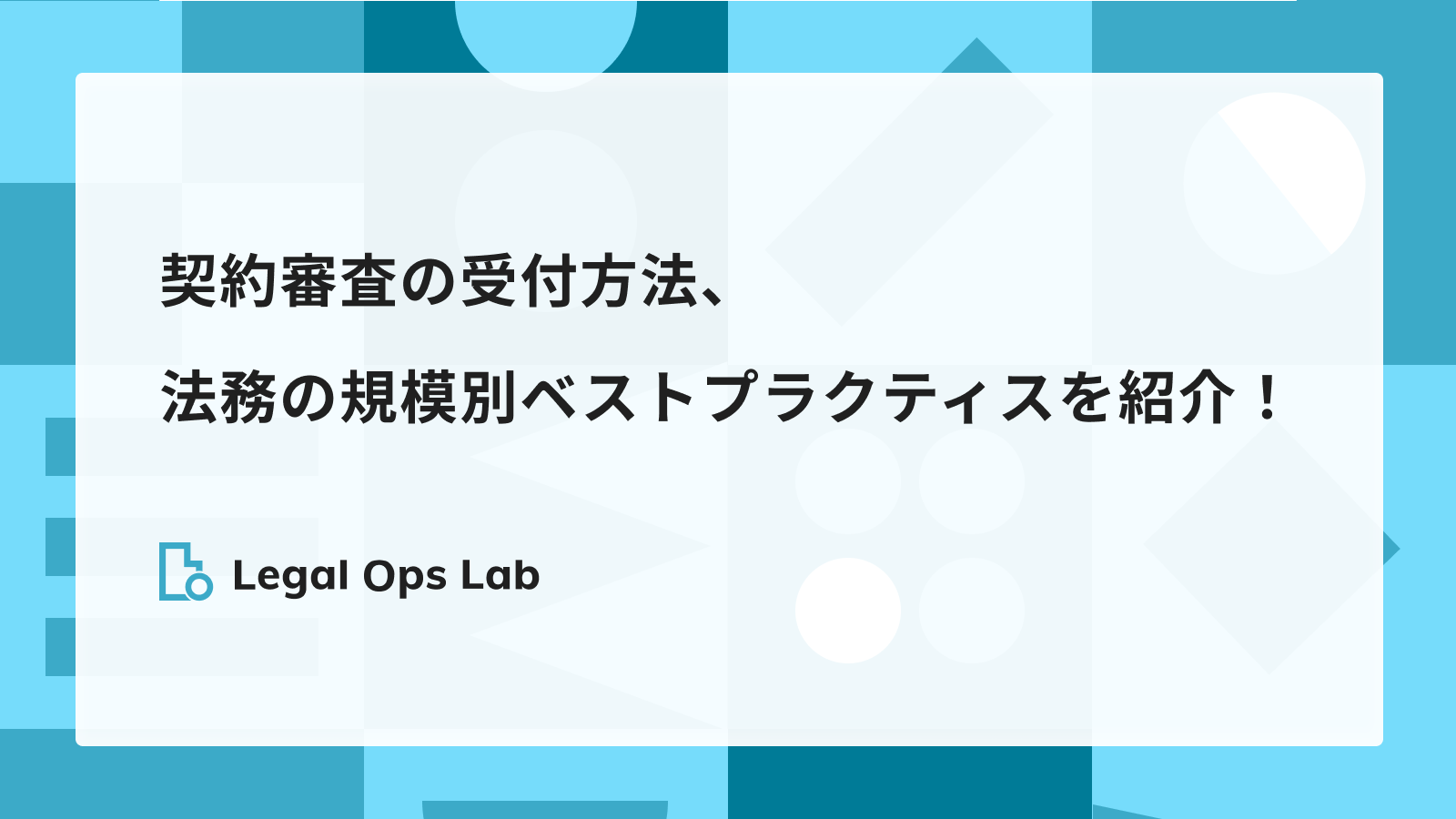 契約審査の受付方法、
法務の規模別ベストプラクティスを紹介！

Legal Ops Lab